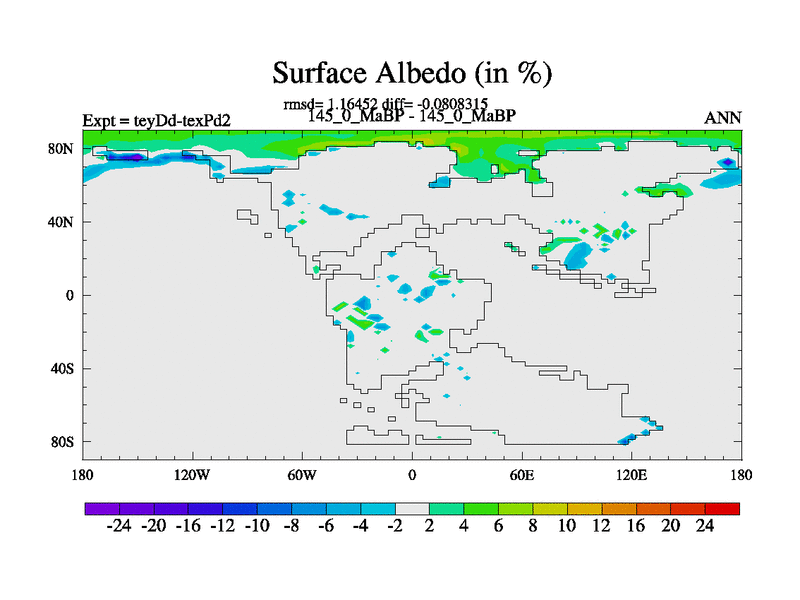 Surface Albedo (in %)

rmsd= 1.16452 diff= -0.0808315

Expt = teyDd-texPd2

145_0_MaBP - 145_0_MaBP

ANN

80N
40N
0
40S
80S

180 120W 60W 0 60E 120E 180

-24 -20 -16 -12 -10 -8 -6 -4 -2 2 4 6 8 10 12 16 20 24